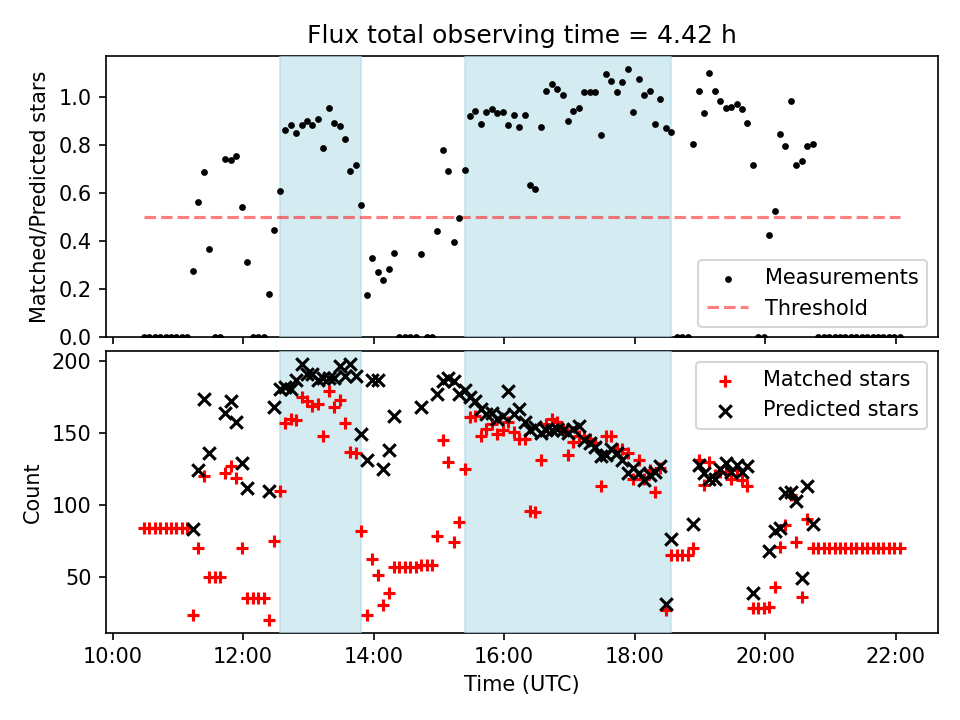 Flux total observing time = 4.42 h

Matched/Predicted stars

1.0
0.8
0.6
0.4
0.2
0.0

Measurements
Threshold

Count

200
150
100
50

Matched stars
Predicted stars

10:00
12:00
14:00
16:00
18:00
20:00
22:00

Time (UTC)